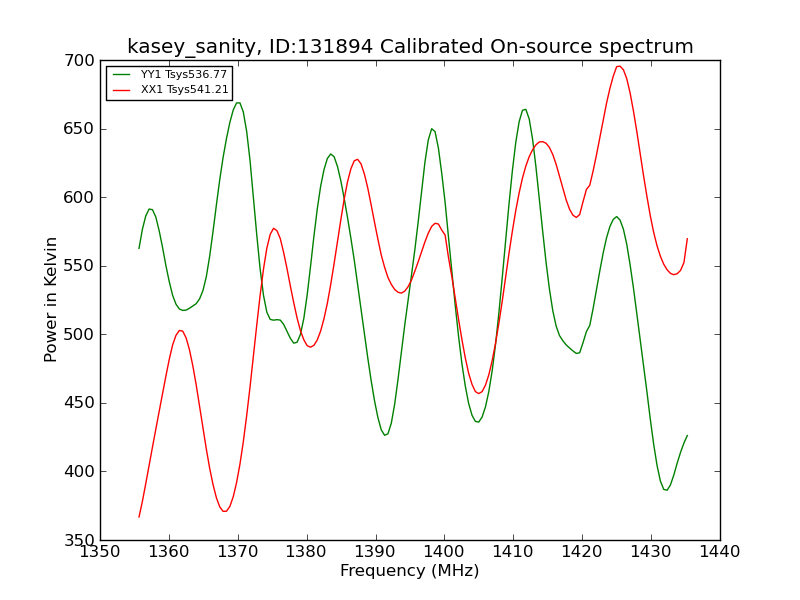 kasey_sanity, ID:131894 Calibrated On-source spectrum

YY1 Tsys536.77
XX1 Tsys541.21

Power in Kelvin

700
650
600
550
500
450
400
350

1350 1360 1370 1380 1390 1400 1410 1420 1430 1440

Frequency (MHz)